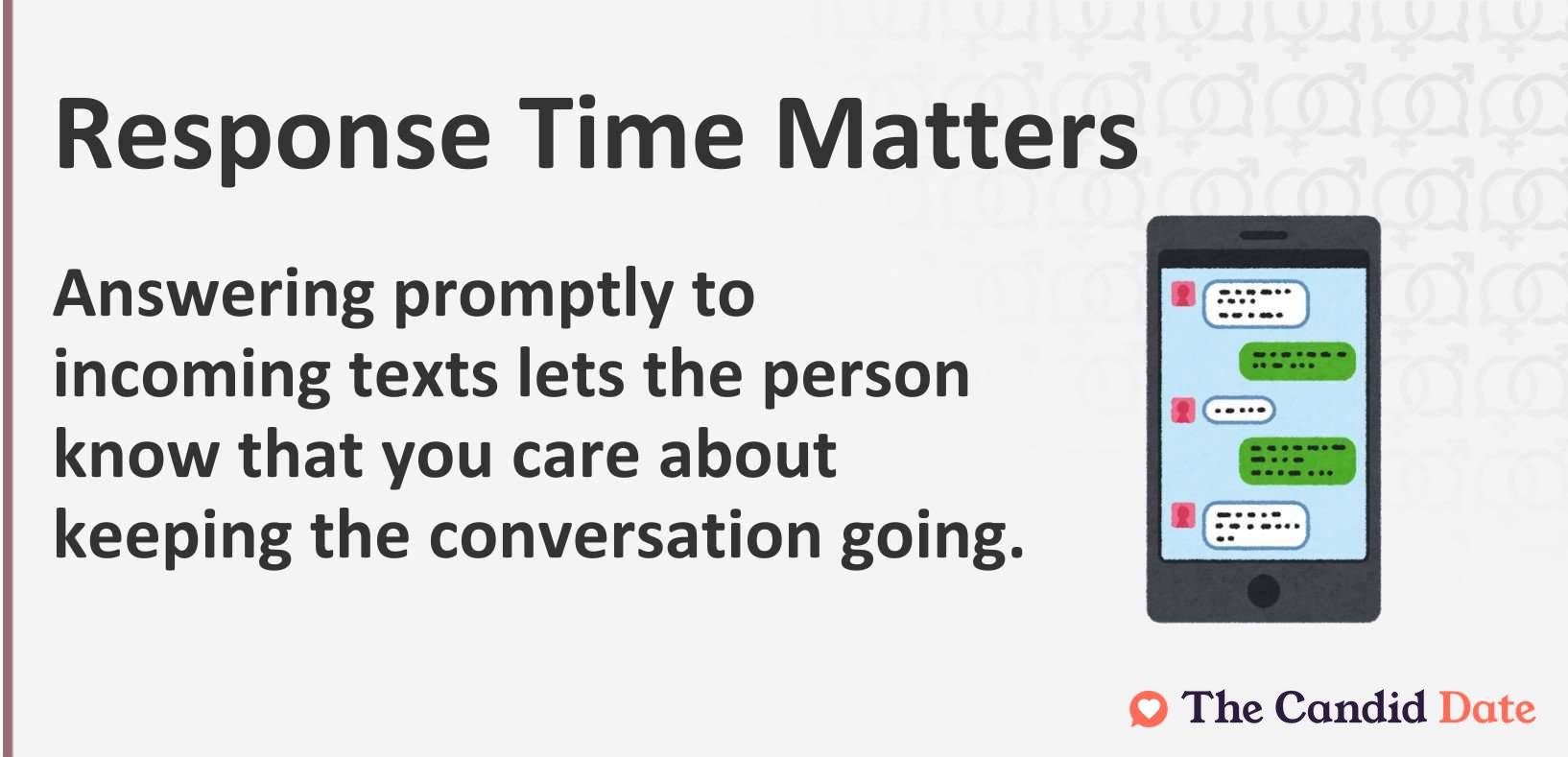 Response Time Matters

Answering promptly to incoming texts lets the person know that you care about keeping the conversation going.

The Candid Date